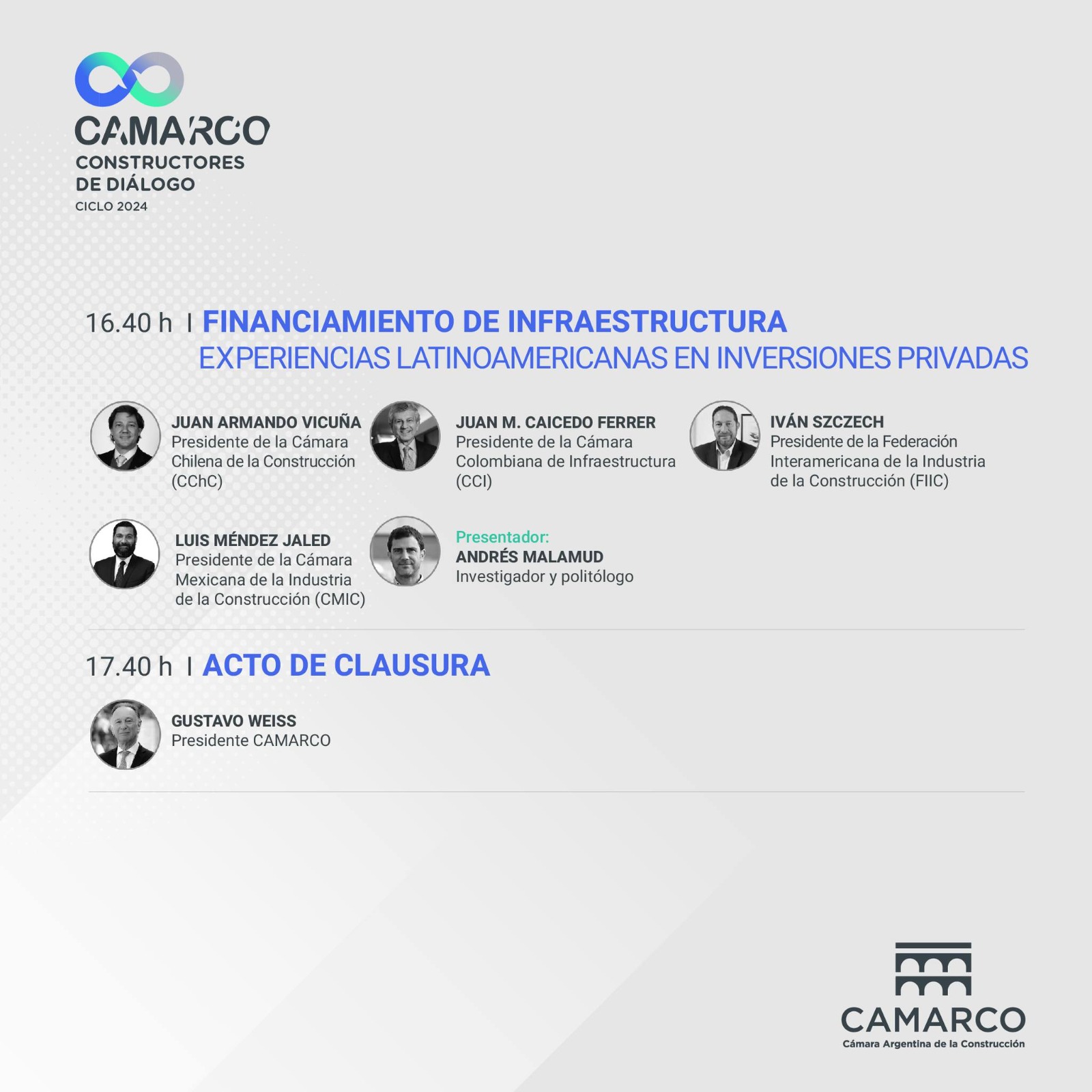 CAMARCO
CONSTRUCTORES DE DIÁLOGO
CICLO 2024

16.40 h | FINANCIAMIENTO DE INFRAESTRUCTURA
EXPERIENCIAS LATINOAMERICANAS EN INVERSIONES PRIVADAS

JUAN ARMANDO VICUÑA
Presidente de la Cámara Chilena de la Construcción (CChC)

JUAN M. CAICEDO FERRER
Presidente de la Cámara Colombiana de Infraestructura (CCI)

IVÁN SZCZECH
Presidente de la Federación Interamericana de la Industria de la Construcción (FIIC)

LUIS MÉNDEZ JALED
Presidente de la Cámara Mexicana de la Industria de la Construcción (CMIC)

Presentador:
ANDRÉS MALAMUD
Investigador y politólogo

17.40 h | ACTO DE CLAUSURA

GUSTAVO WEISS
Presidente CAMARCO

CAMARCO
Cámara Argentina de la Construcción